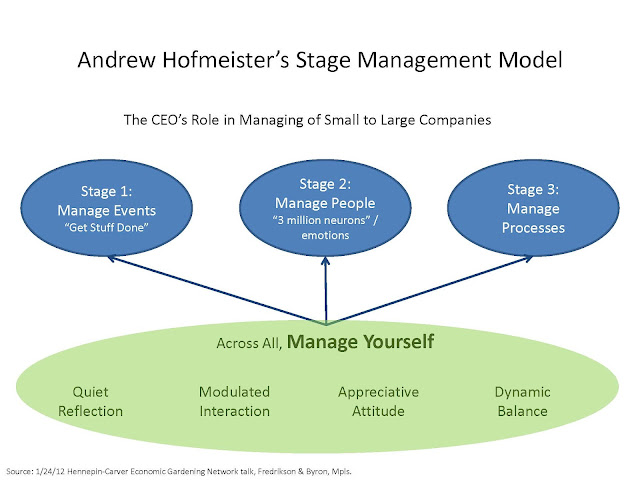 Andrew Hofmeister's Stage Management Model

The CEO's Role in Managing of Small to Large Companies

Stage 1:
Manage Events
"Get Stuff Done"

Stage 2:
Manage People
"3 million neurons" / emotions

Stage 3:
Manage Processes

Across All, Manage Yourself

Quiet Reflection

Modulated Interaction

Appreciative Attitude

Dynamic Balance

Source: 1/24/12 Hennepin-Carver Economic Gardening Network talk, Fredrikson & Byron, Mpls.